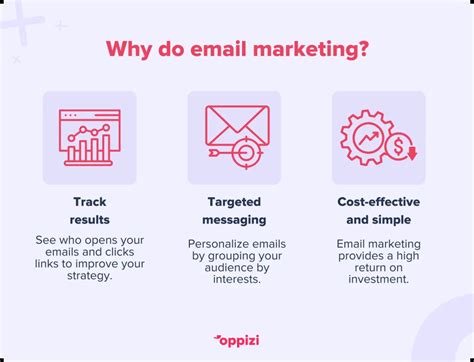 Why do email marketing?

Track results

See who opens your emails and clicks links to improve your strategy.

Targeted messaging

Personalize emails by grouping your audience by interests.

Cost-effective and simple

Email marketing provides a high return on investment.

oppizi